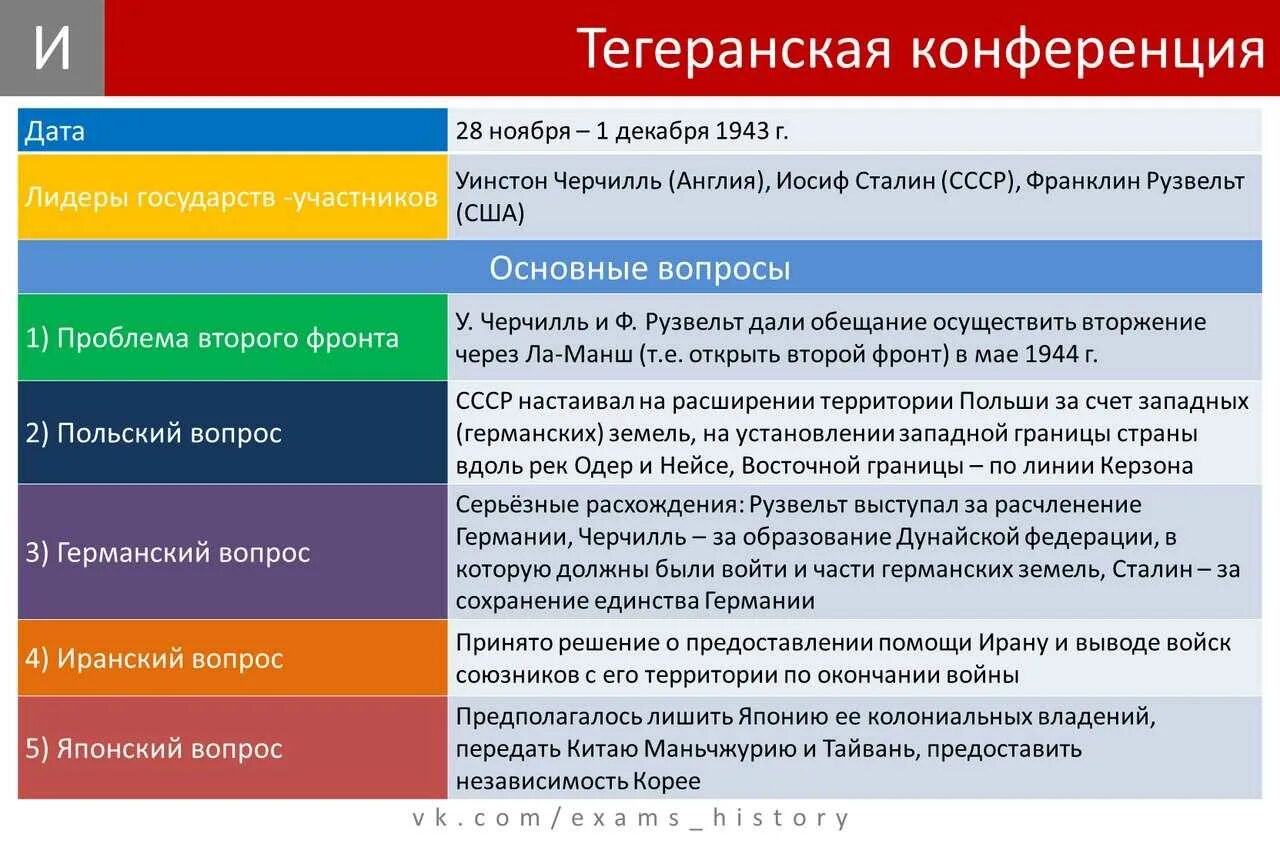 И

Тегеранская конференция

| Дата | 28 ноября – 1 декабря 1943 г. |
|---|---|
| Лидеры государств -участников | Уинстон Черчилль (Англия), Иосиф Сталин (СССР), Франклин Рузвельт (США) |
| Основные вопросы | |
| 1) Проблема второго фронта | У. Черчилль и Ф. Рузвельт дали обещание осуществить вторжение через Ла-Манш (т.е. открыть второй фронт) в мае 1944 г. |
| 2) Польский вопрос | СССР настаивал на расширении территории Польши за счет западных (германских) земель, на установлении западной границы страны вдоль рек Одер и Нейсе, Восточной границы – по линии Керзона |
| 3) Германский вопрос | Серьёзные расхождения: Рузвельт выступал за расчленение Германии, Черчилль – за образование Дунайской федерации, в которую должны были войти и части германских земель, Сталин – за сохранение единства Германии |
| 4) Иранский вопрос | Принято решение о предоставлении помощи Ирану и выводе войск союзников с его территории по окончании войны |
| 5) Японский вопрос | Предполагалось лишить Японию ее колониальных владений, передать Китаю Маньчжурию и Тайвань, предоставить независимость Корее |

vk.com/exams_history